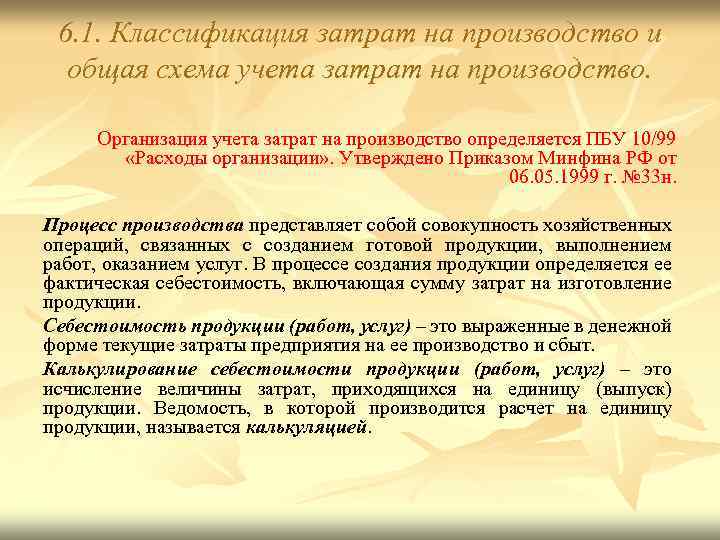 6.1. Классификация затрат на производство и общая схема учета затрат на производство.

Организация учета затрат на производство определяется ПБУ 10/99 «Расходы организации». Утверждено Приказом Минфина РФ от 06.05.1999 г. №33н.

Процесс производства представляет собой совокупность хозяйственных операций, связанных с созданием готовой продукции, выполнением работ, оказанием услуг. В процессе создания продукции определяется ее фактическая себестоимость, включающая сумму затрат на изготовление продукции.

Себестоимость продукции (работ, услуг) – это выраженные в денежной форме текущие затраты предприятия на ее производство и сбыт.

Калькулирование себестоимости продукции (работ, услуг) – это исчисление величины затрат, приходящихся на единицу (выпуск) продукции. Ведомость, в которой производится расчет на единицу продукции, называется калькуляцией.